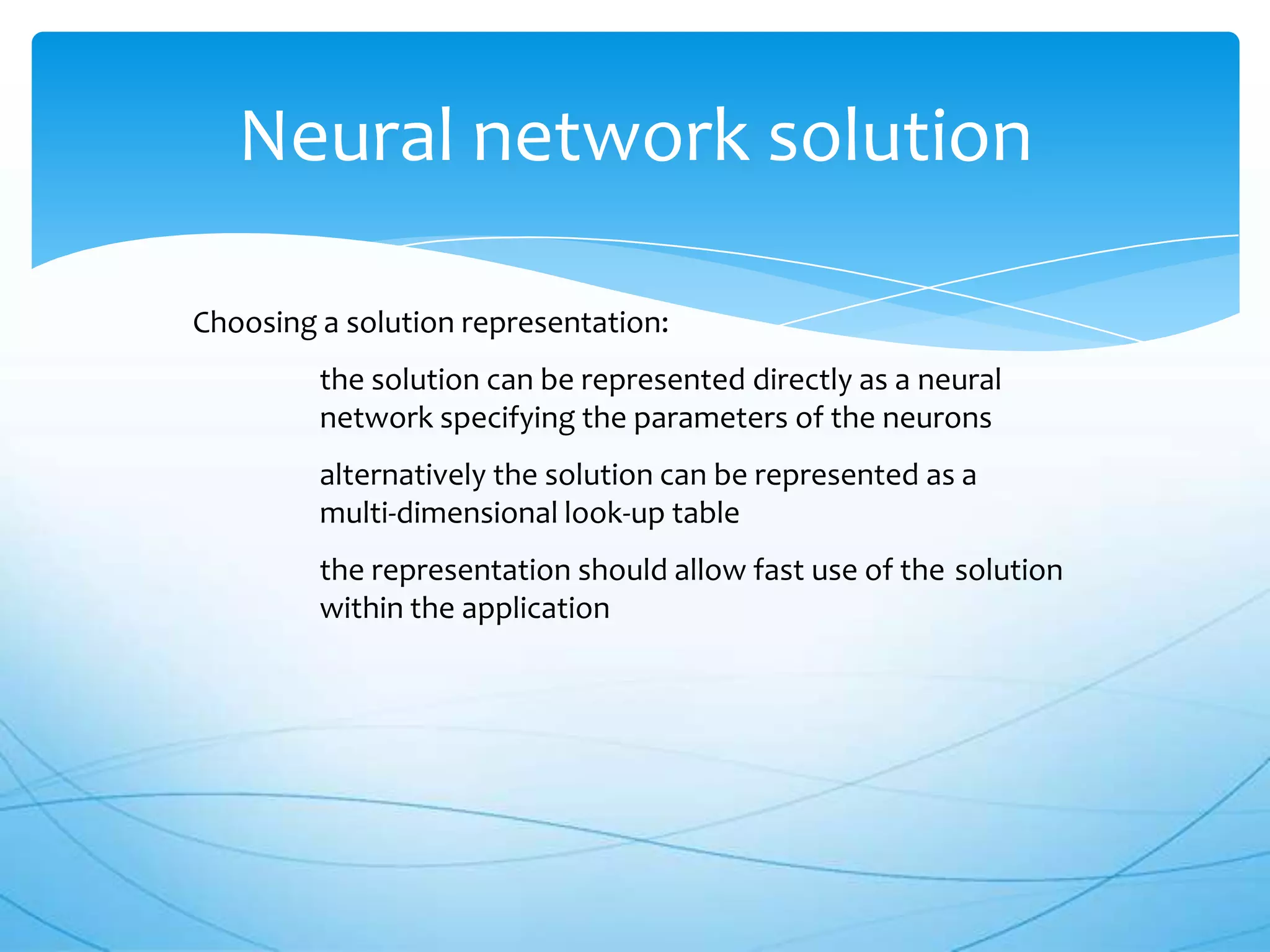 Neural network solution

Choosing a solution representation:

the solution can be represented directly as a neural network specifying the parameters of the neurons

alternatively the solution can be represented as a multi-dimensional look-up table

the representation should allow fast use of the solution within the application